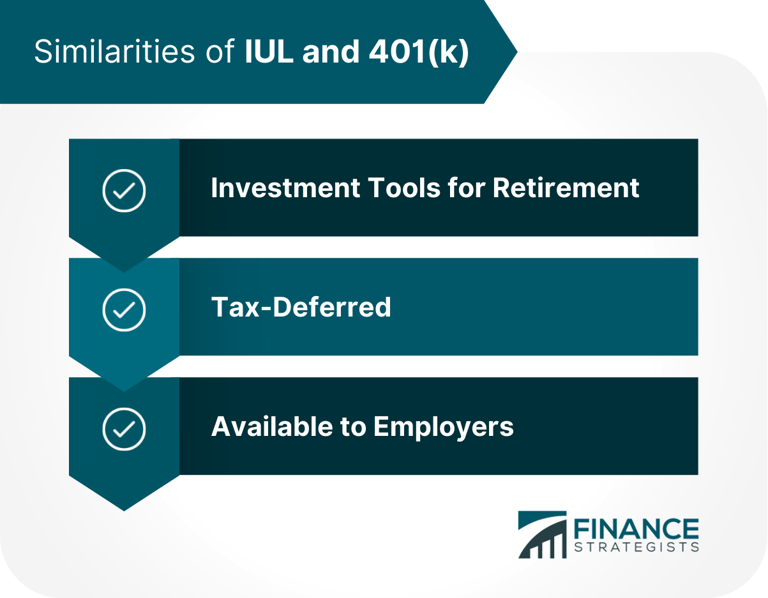 Similarities of IUL and 401(k)

Investment Tools for Retirement

Tax-Deferred

Available to Employers

FINANCE STRATEGISTS